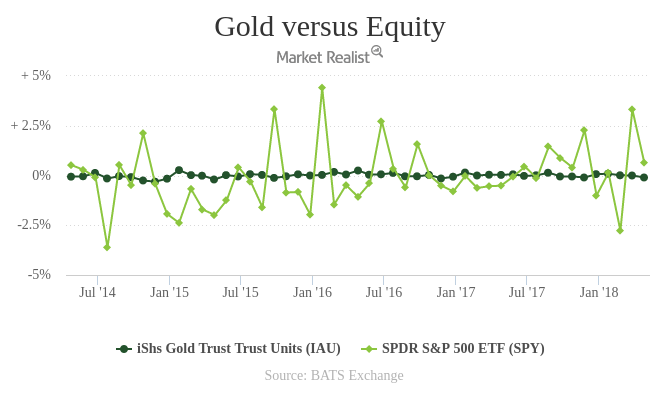 Gold versus Equity

Market Realist

+ 5%
+ 2.5%
0%
-2.5%
-5%

Jul '14
Jan '15
Jul '15
Jan '16
Jul '16
Jan '17
Jul '17
Jan '18

iShs Gold Trust Trust Units (IAU)
SPDR S&P 500 ETF (SPY)

Source: BATS Exchange